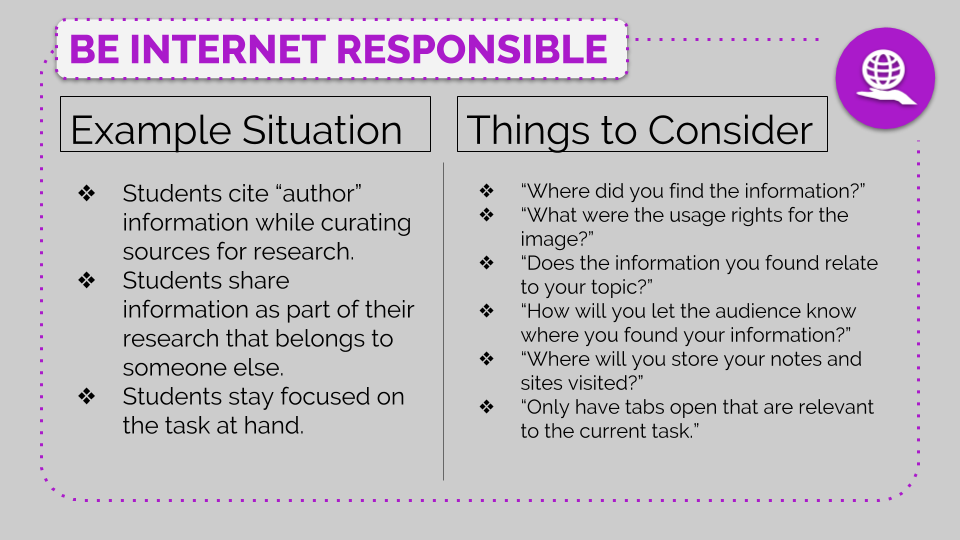 BE INTERNET RESPONSIBLE

Example Situation

❖ Students cite “author” information while curating sources for research.
❖ Students share information as part of their research that belongs to someone else.
❖ Students stay focused on the task at hand.

Things to Consider

❖ “Where did you find the information?”
❖ “What were the usage rights for the image?”
❖ “Does the information you found relate to your topic?”
❖ “How will you let the audience know where you found your information?”
❖ “Where will you store your notes and sites visited?”
❖ “Only have tabs open that are relevant to the current task.”